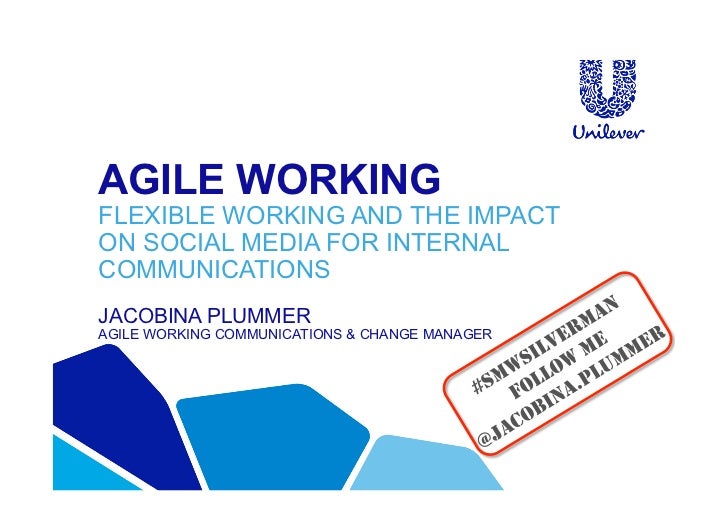 Unilever

AGILE WORKING
FLEXIBLE WORKING AND THE IMPACT ON SOCIAL MEDIA FOR INTERNAL COMMUNICATIONS

JACOBINA PLUMMER
AGILE WORKING COMMUNICATIONS & CHANGE MANAGER

#SMWSILVERMAN
FOLLOW ME
@JACOBINA.PLUMMER